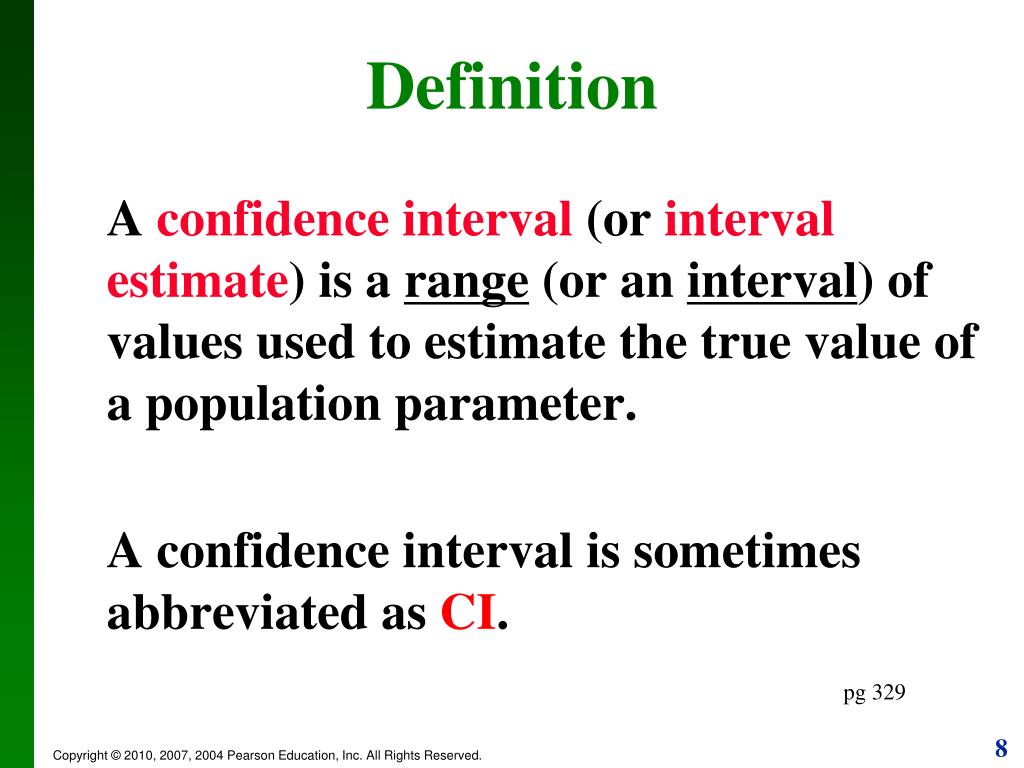 Definition

A confidence interval (or interval estimate) is a range (or an interval) of values used to estimate the true value of a population parameter.

A confidence interval is sometimes abbreviated as CI.

pg 329

Copyright © 2010, 2007, 2004 Pearson Education, Inc. All Rights Reserved.

8